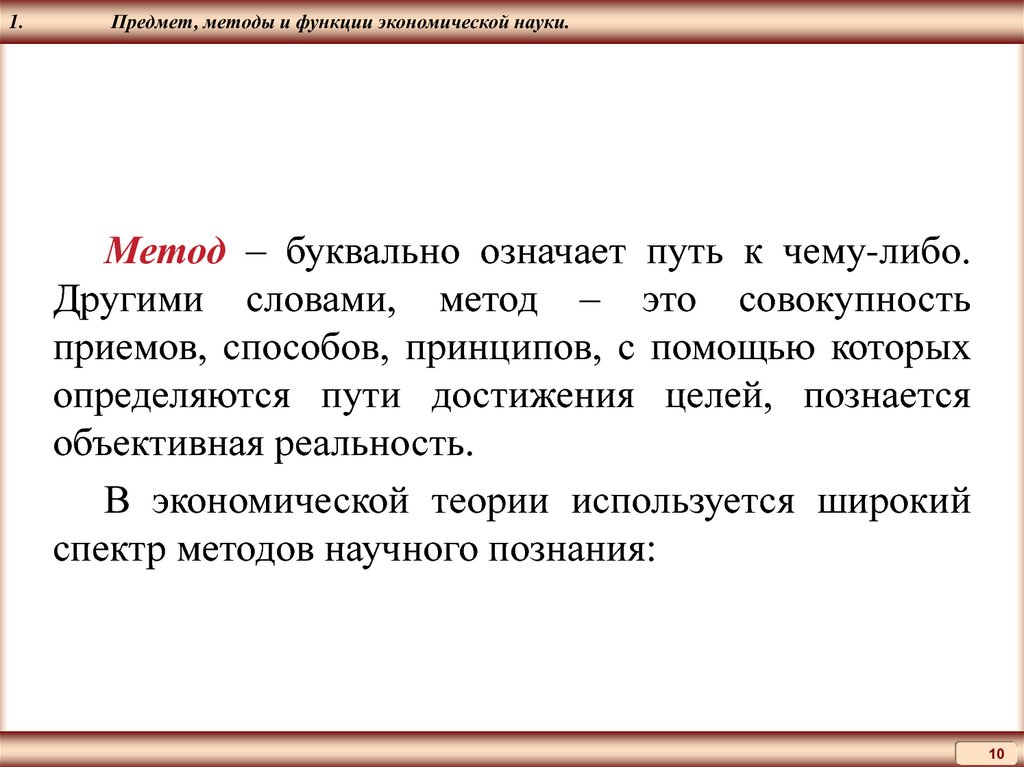 1. Предмет, методы и функции экономической науки.

Метод – буквально означает путь к чему-либо. Другими словами, метод – это совокупность приемов, способов, принципов, с помощью которых определяются пути достижения целей, познается объективная реальность.

В экономической теории используется широкий спектр методов научного познания:

10